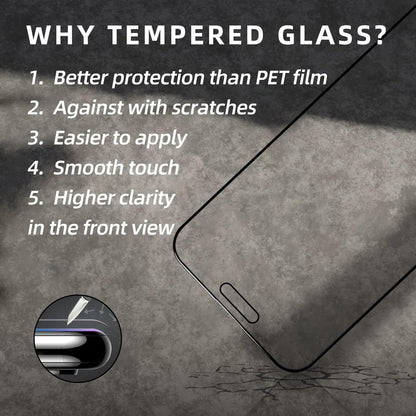 WHY TEMPERED GLASS?

1. Better protection than PET film
2. Against with scratches
3. Easier to apply
4. Smooth touch
5. Higher clarity
in the front view